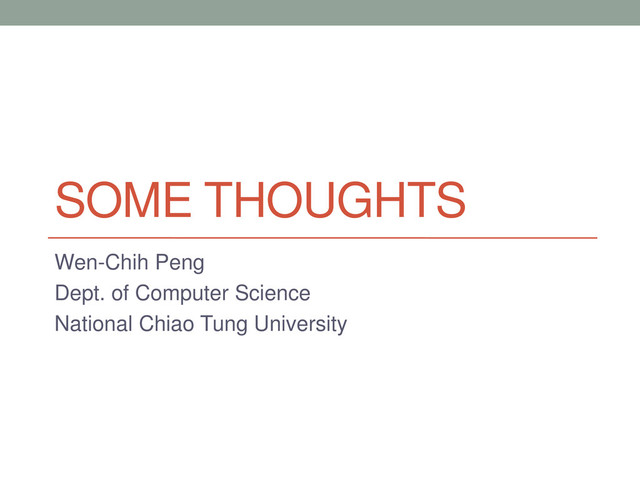 SOME THOUGHTS

Wen-Chih Peng
Dept. of Computer Science
National Chiao Tung University